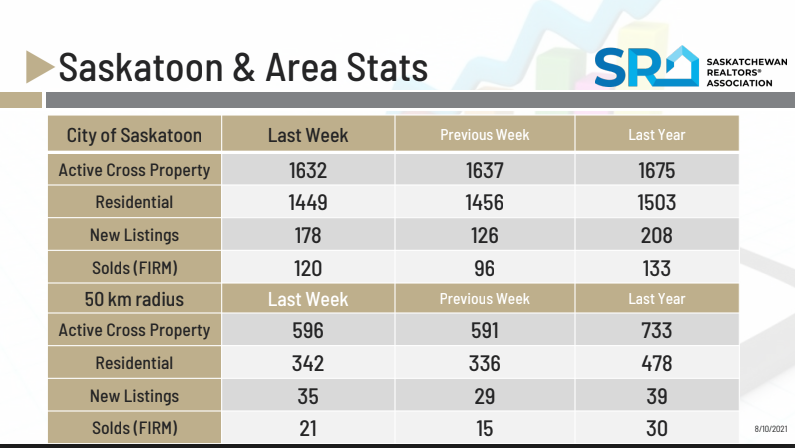 Saskatoon & Area Stats

SR SASKATCHEWAN REALTORS® ASSOCIATION

| City of Saskatoon | Last Week | Previous Week | Last Year |
|---|---|---|---|
| Active Cross Property | 1632 | 1637 | 1675 |
| Residential | 1449 | 1456 | 1503 |
| New Listings | 178 | 126 | 208 |
| Solds (FIRM) | 120 | 96 | 133 |
| 50 km radius | Last Week | Previous Week | Last Year |
| Active Cross Property | 596 | 591 | 733 |
| Residential | 342 | 336 | 478 |
| New Listings | 35 | 29 | 39 |
| Solds (FIRM) | 21 | 15 | 30 |

8/10/2021